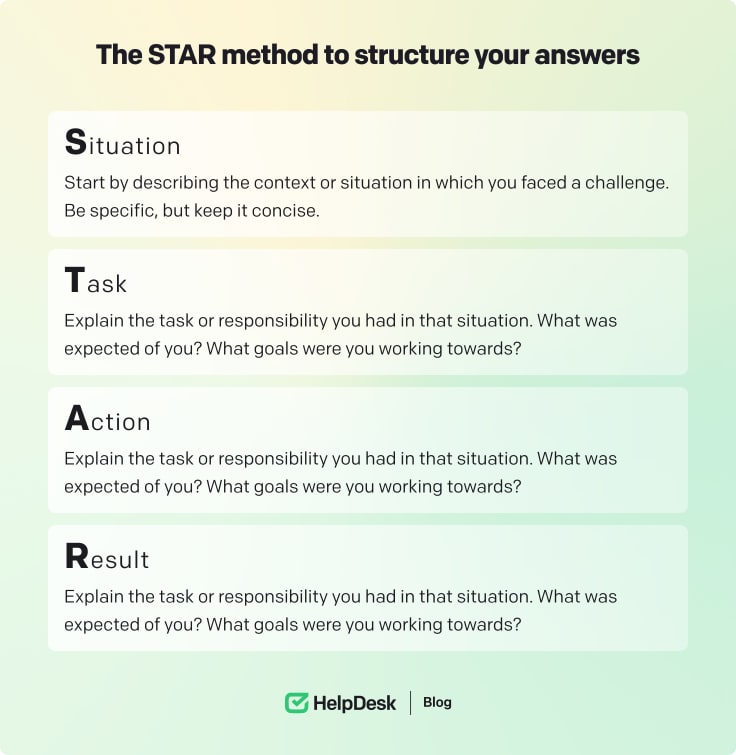 The STAR method to structure your answers

Situation

Start by describing the context or situation in which you faced a challenge. Be specific, but keep it concise.

Task

Explain the task or responsibility you had in that situation. What was expected of you? What goals were you working towards?

Action

Explain the task or responsibility you had in that situation. What was expected of you? What goals were you working towards?

Result

Explain the task or responsibility you had in that situation. What was expected of you? What goals were you working towards?

HelpDesk | Blog